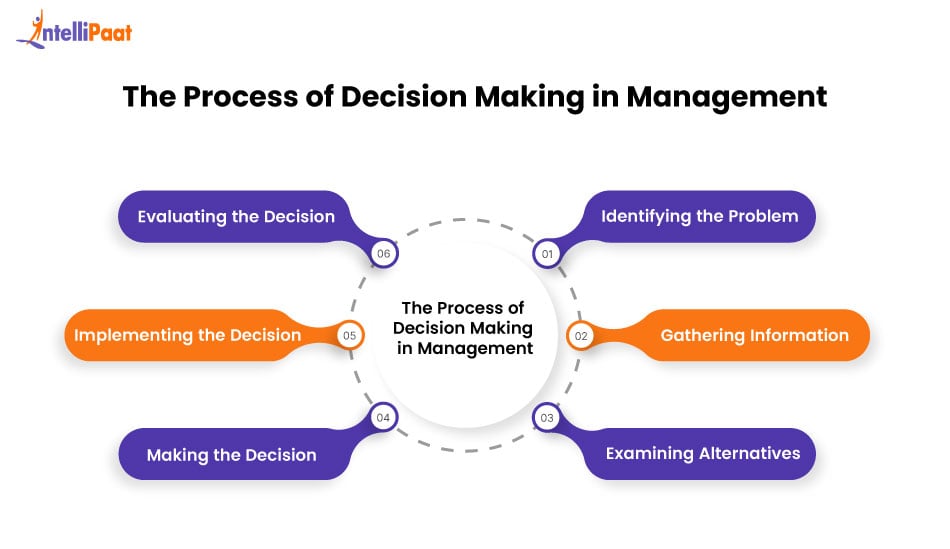 IntelliPaat

The Process of Decision Making in Management

The Process of Decision Making in Management

01 Identifying the Problem

02 Gathering Information

03 Examining Alternatives

04 Making the Decision

05 Implementing the Decision

06 Evaluating the Decision